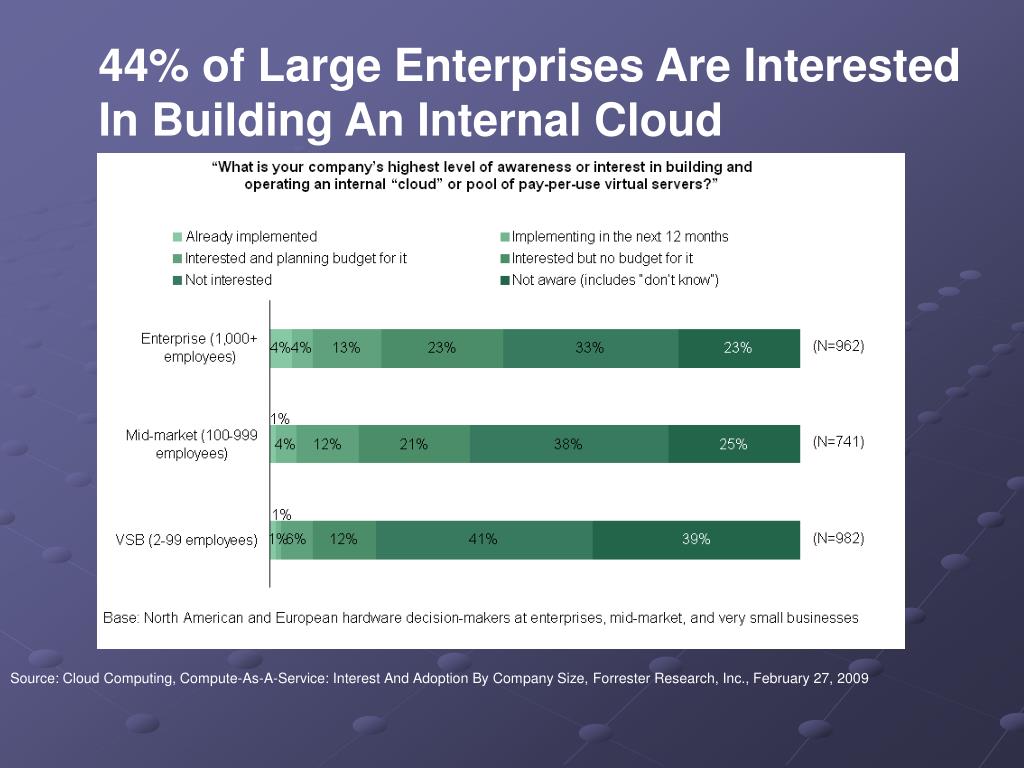 44% of Large Enterprises Are Interested In Building An Internal Cloud

"What is your company's highest level of awareness or interest in building and operating an internal "cloud" or pool of pay-per-use virtual servers?"

Already implemented
Implementing in the next 12 months
Interested and planning budget for it
Interested but no budget for it
Not interested
Not aware (includes "don't know")

Enterprise (1,000+ employees) 4% 4% 13% 23% 33% 23% (N=962)

Mid-market (100-999 employees) 1% 4% 12% 21% 38% 25% (N=741)

VSB (2-99 employees) 1% 1% 6% 12% 41% 39% (N=982)

Base: North American and European hardware decision-makers at enterprises, mid-market, and very small businesses

Source: Cloud Computing, Compute-As-A-Service: Interest And Adoption By Company Size, Forrester Research, Inc., February 27, 2009